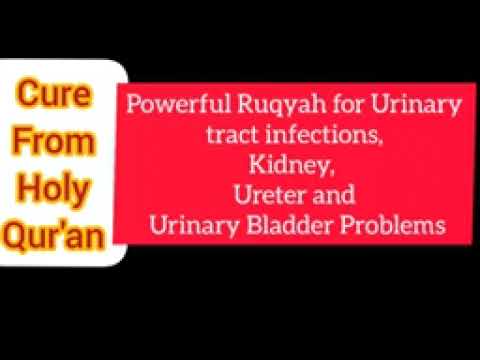 Cure From Holy Qur'an

Powerful Ruqyah for Urinary tract infections, Kidney, Ureter and Urinary Bladder Problems